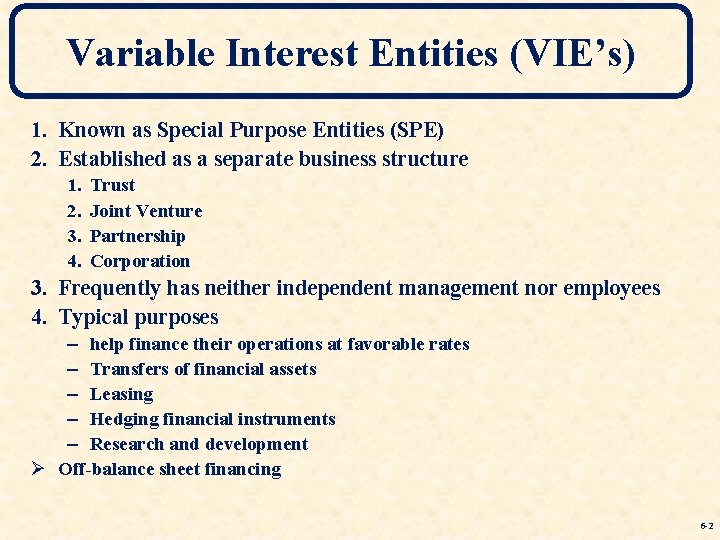 Variable Interest Entities (VIE's)

1. Known as Special Purpose Entities (SPE)
2. Established as a separate business structure
   1. Trust
   2. Joint Venture
   3. Partnership
   4. Corporation
3. Frequently has neither independent management nor employees
4. Typical purposes
   – help finance their operations at favorable rates
   – Transfers of financial assets
   – Leasing
   – Hedging financial instruments
   – Research and development
➢ Off-balance sheet financing

6-2